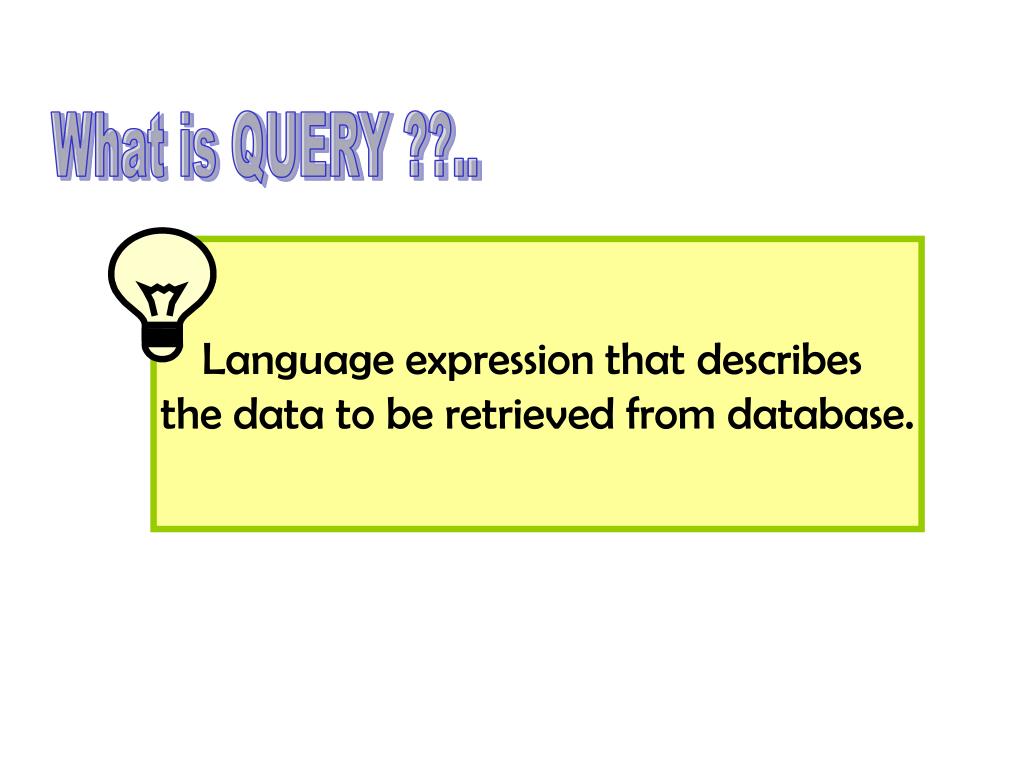 What is QUERY ??..

Language expression that describes the data to be retrieved from database.